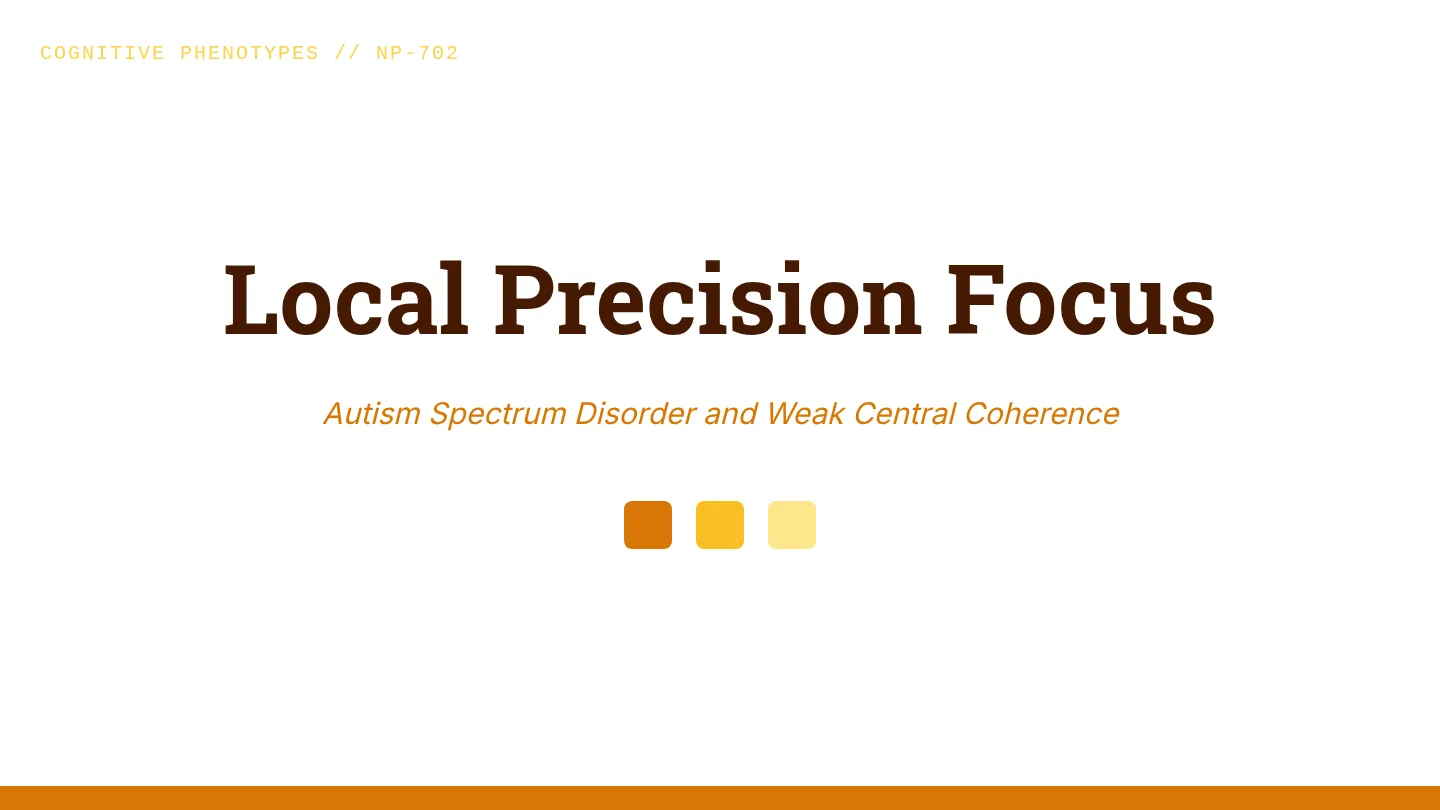 COGNITIVE PHENOTYPES // NP-702

Local Precision Focus

Autism Spectrum Disorder and Weak Central Coherence